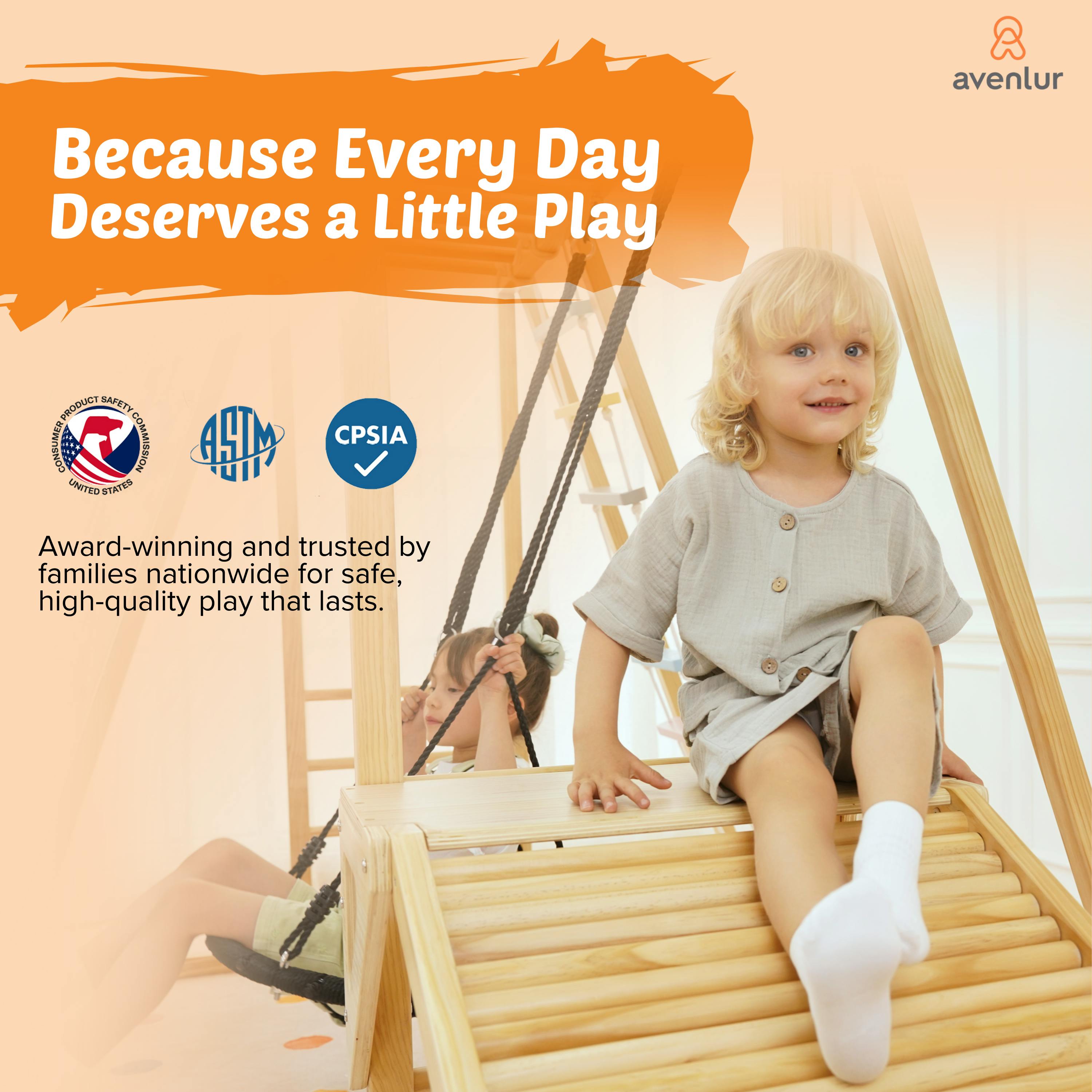 avenlur

Because Every Day Deserves a Little Play

CONSUMER PRODUCT SAFETY COMMISSION
UNITED STATES

ASTM

CPSIA

Award-winning and trusted by families nationwide for safe, high-quality play that lasts.